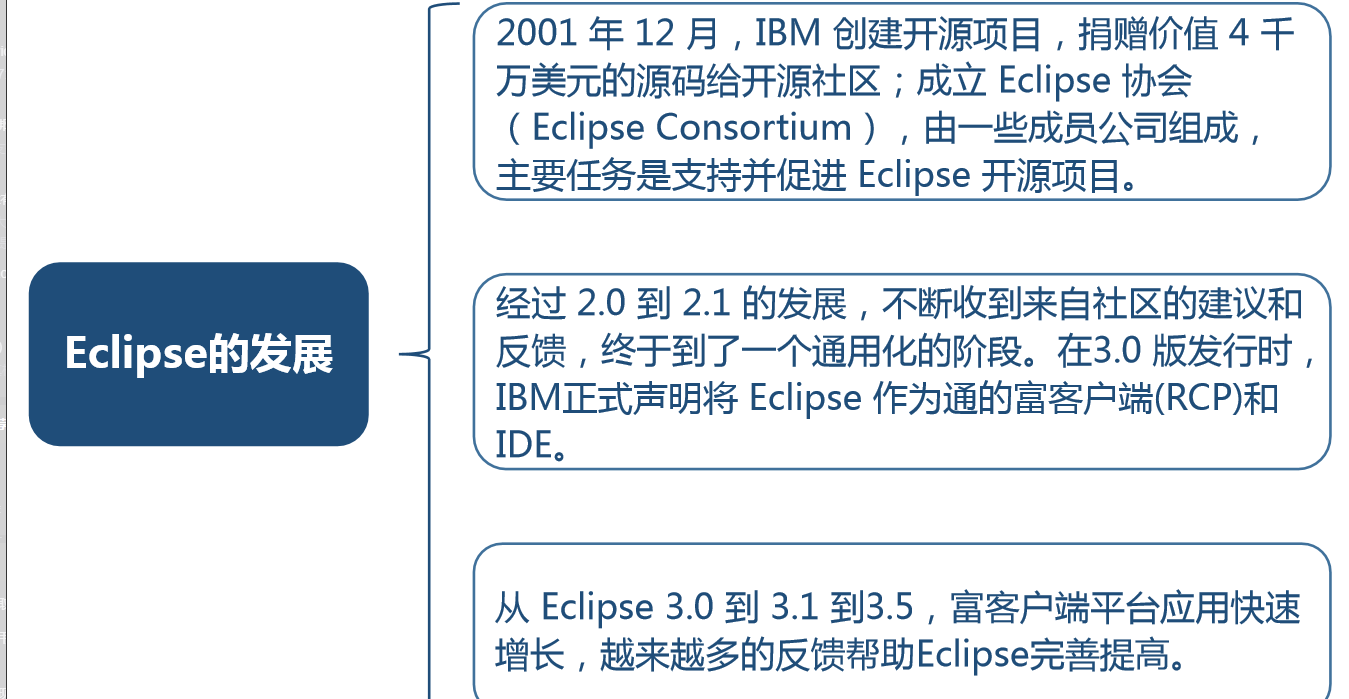 Eclipse的发展

2001 年 12 月，IBM 创建开源项目，捐赠价值 4 千万美元的源码给开源社区；成立 Eclipse 协会（Eclipse Consortium），由一些成员公司组成，主要任务是支持并促进 Eclipse 开源项目。

经过 2.0 到 2.1 的发展，不断收到来自社区的建议和反馈，终于到了一个通用化的阶段。在3.0 版发行时，IBM正式声明将 Eclipse 作为通的富客户端(RCP)和IDE。

从 Eclipse 3.0 到 3.1 到3.5，富客户端平台应用快速增长，越来越多的反馈帮助Eclipse完善提高。